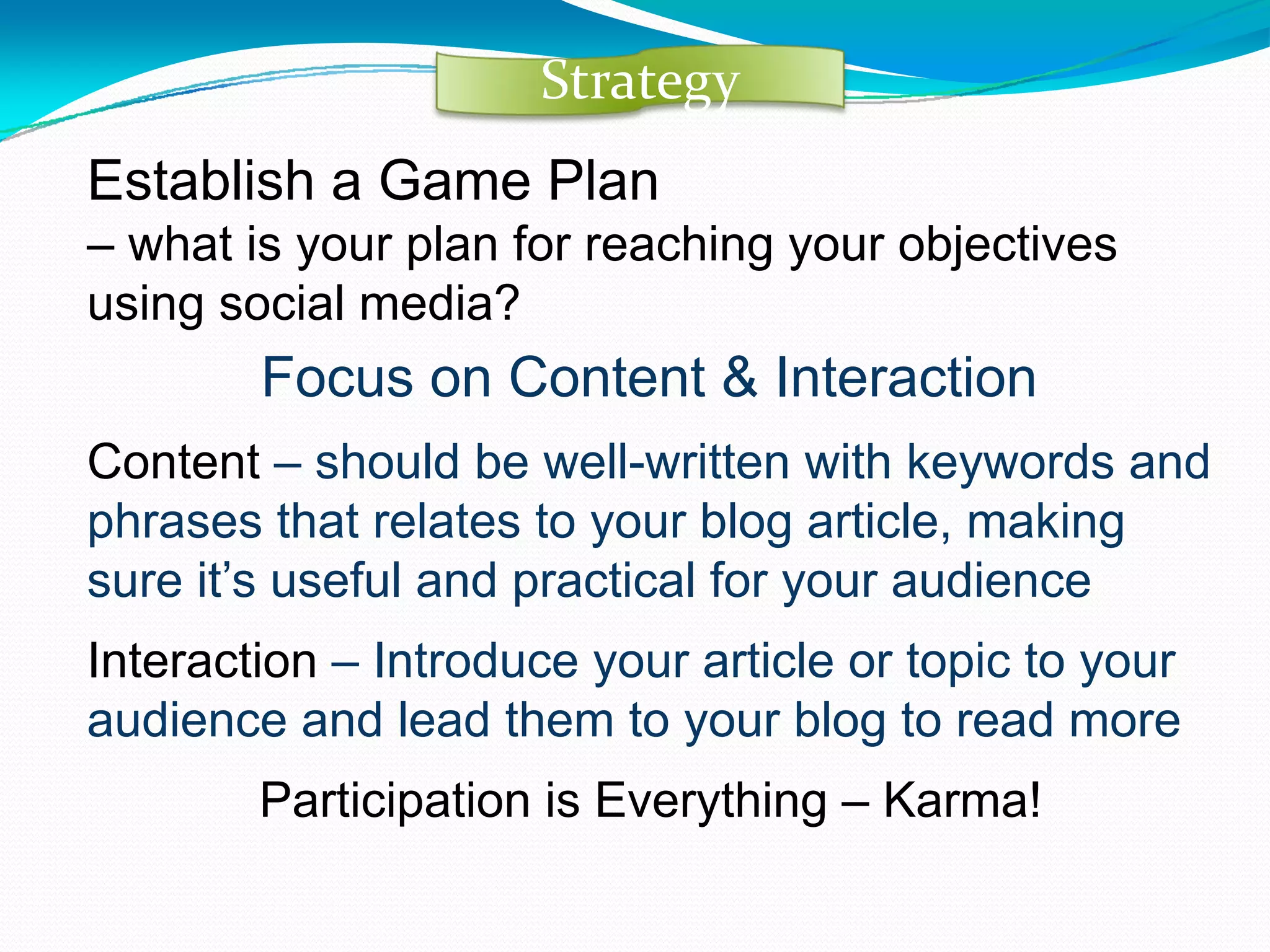 Strategy

Establish a Game Plan
– what is your plan for reaching your objectives using social media?

Focus on Content & Interaction

Content – should be well-written with keywords and phrases that relates to your blog article, making sure it’s useful and practical for your audience

Interaction – Introduce your article or topic to your audience and lead them to your blog to read more

Participation is Everything – Karma!